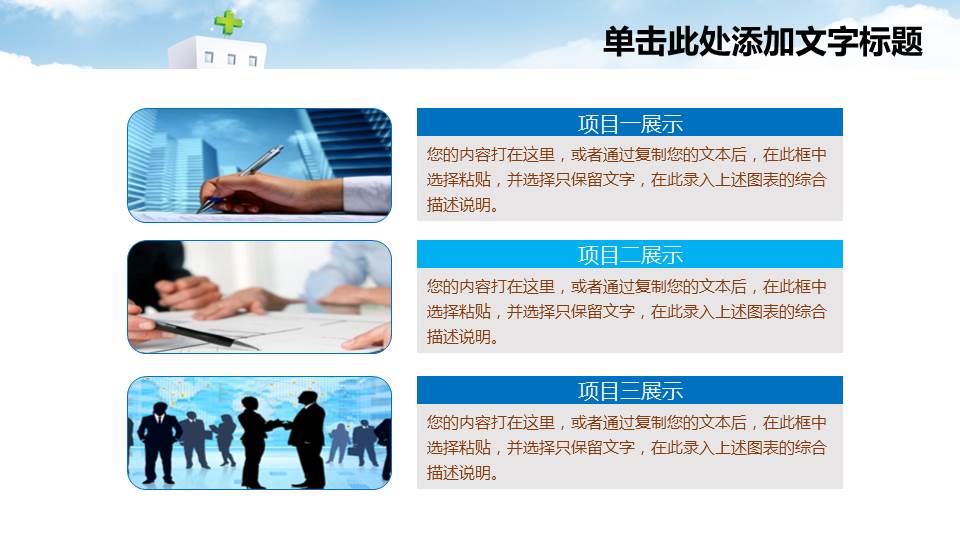 单击此处添加文字标题

项目一展示

您的内容打在这里，或者通过复制您的文本后，在此框中选择粘贴，并选择只保留文字，在此录入上述图表的综合描述说明。

项目二展示

您的内容打在这里，或者通过复制您的文本后，在此框中选择粘贴，并选择只保留文字，在此录入上述图表的综合描述说明。

项目三展示

您的内容打在这里，或者通过复制您的文本后，在此框中选择粘贴，并选择只保留文字，在此录入上述图表的综合描述说明。